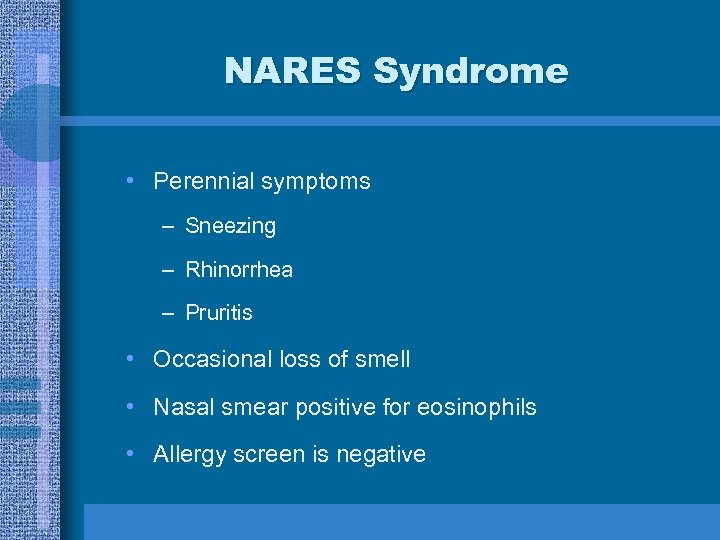 NARES Syndrome

• Perennial symptoms
– Sneezing
– Rhinorrhea
– Pruritis
• Occasional loss of smell
• Nasal smear positive for eosinophils
• Allergy screen is negative